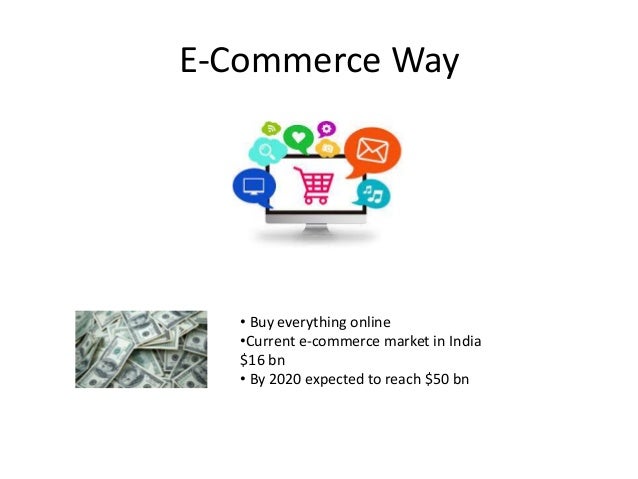 E-Commerce Way

• Buy everything online
•Current e-commerce market in India \$16 bn
• By 2020 expected to reach \$50 bn